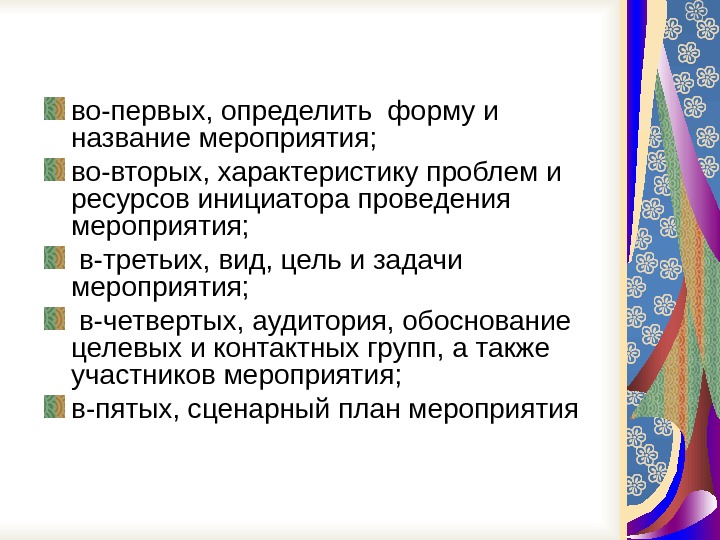 во-первых, определить  форму и название мероприятия;

во-вторых, характеристику проблем и ресурсов инициатора проведения мероприятия;

в-третьих, вид, цель и задачи мероприятия;

в-четвертых, аудитория, обоснование целевых и контактных групп, а также участников мероприятия;

в-пятых, сценарный план мероприятия